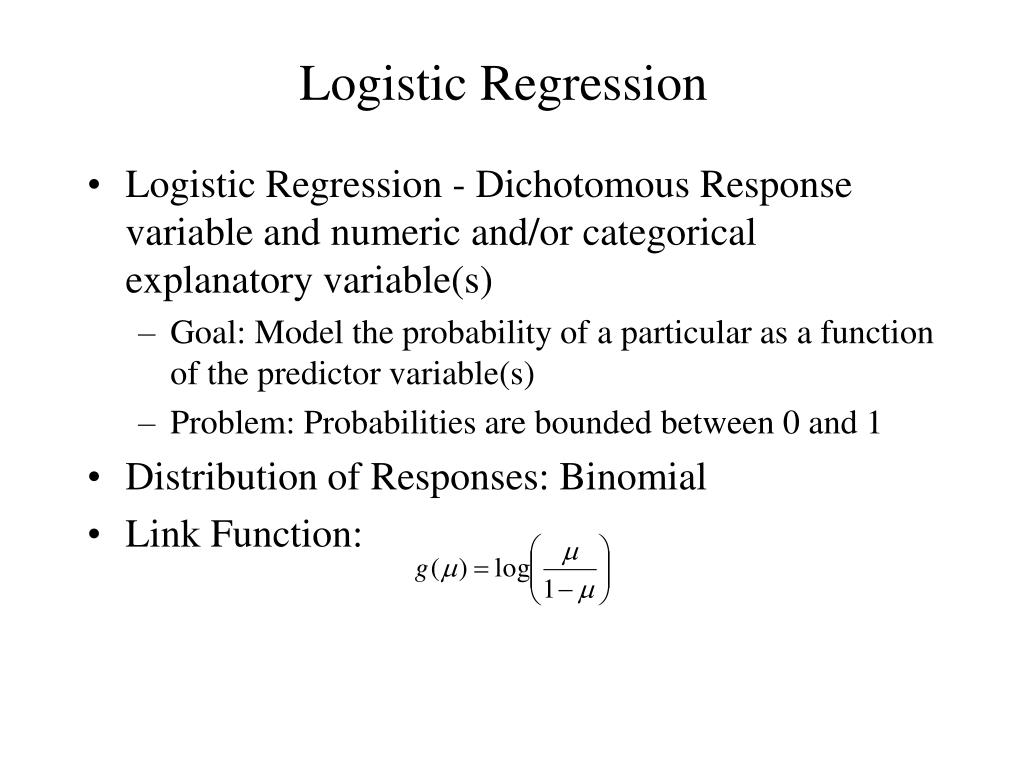 Logistic Regression

• Logistic Regression - Dichotomous Response variable and numeric and/or categorical explanatory variable(s)
– Goal: Model the probability of a particular as a function of the predictor variable(s)
– Problem: Probabilities are bounded between 0 and 1
• Distribution of Responses: Binomial
• Link Function: $g(\mu) = \log\left(\frac{\mu}{1-\mu}\right)$